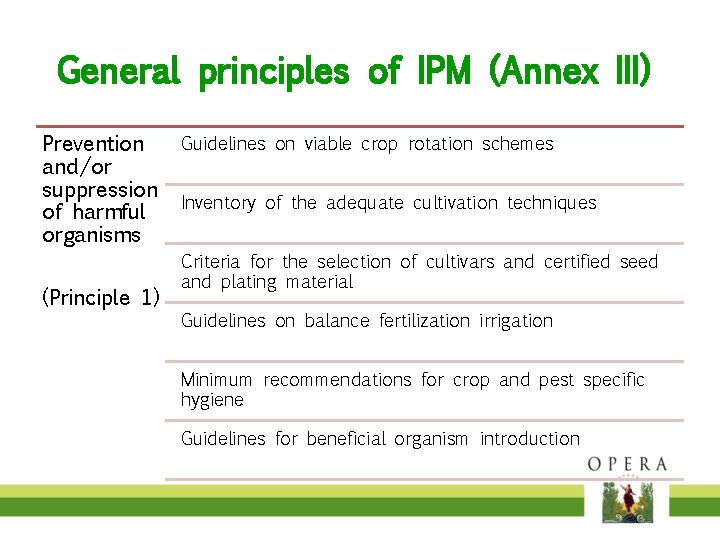 General principles of IPM (Annex III)

| Prevention and/or suppression of harmful organisms (Principle 1) | Guidelines on viable crop rotation schemes |
|---|---|
| | Inventory of the adequate cultivation techniques |
| | Criteria for the selection of cultivars and certified seed and plating material |
| | Guidelines on balance fertilization irrigation |
| | Minimum recommendations for crop and pest specific hygiene |
| | Guidelines for beneficial organism introduction |

OPERA